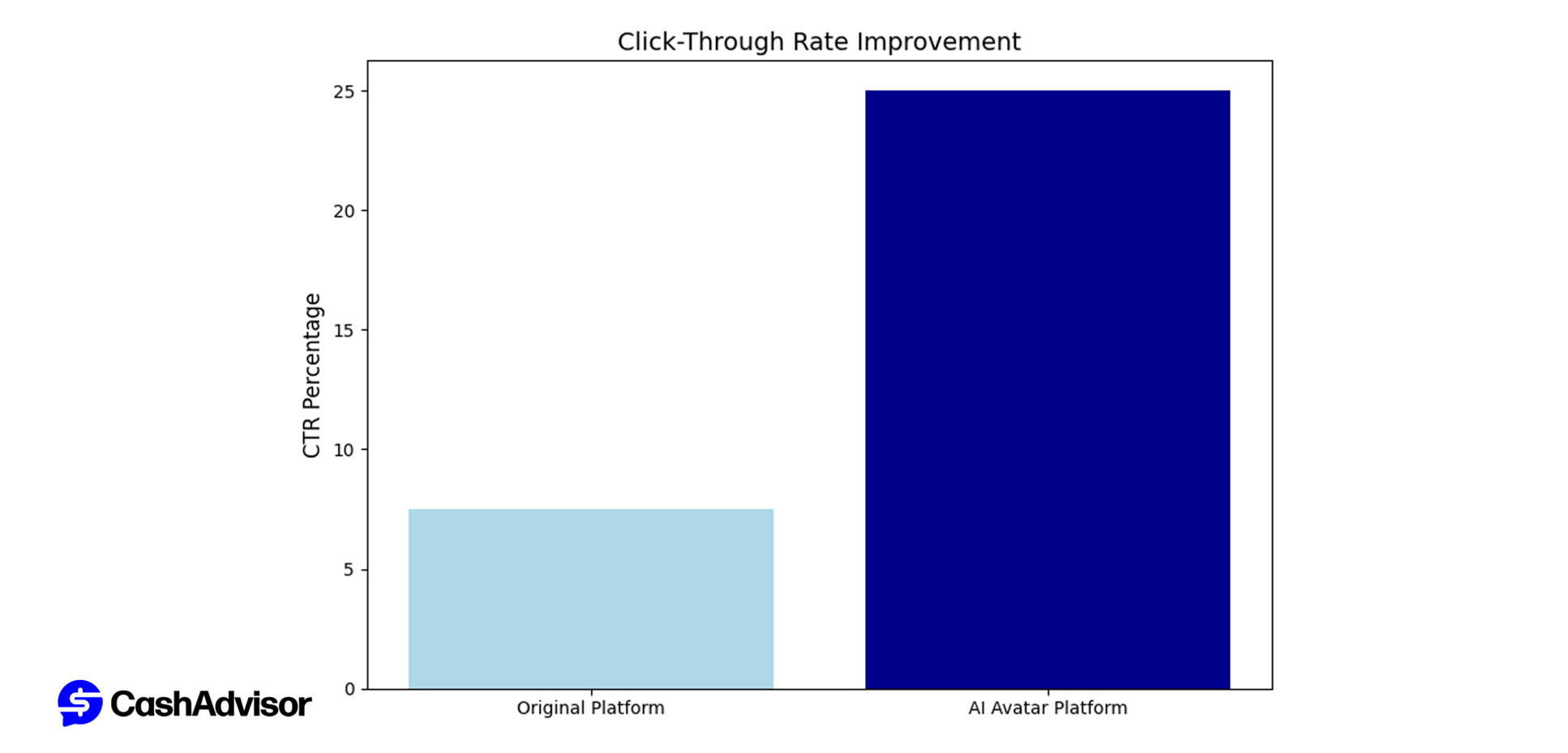 Click-Through Rate Improvement

CTR Percentage

25
20
15
10
5
0

Original Platform
AI Avatar Platform

CashAdvisor